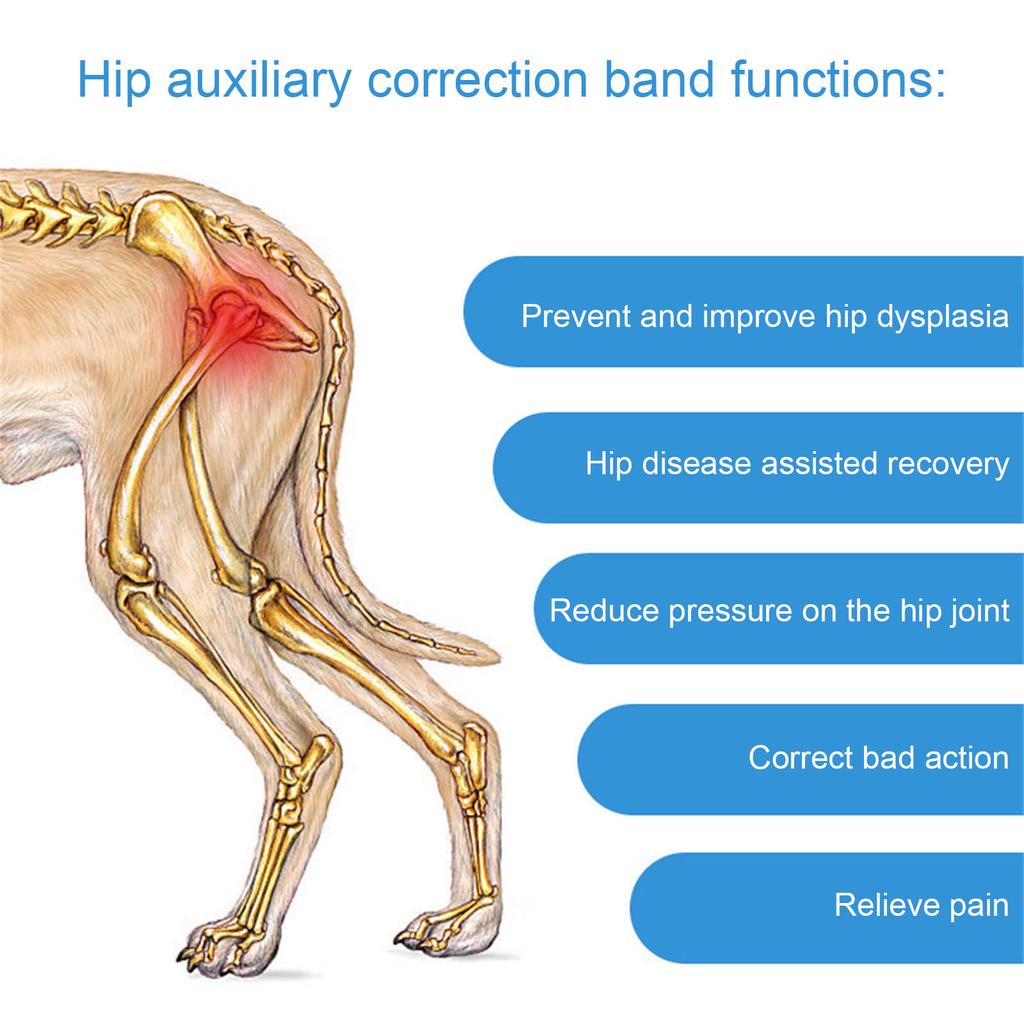 Hip auxiliary correction band functions:

Prevent and improve hip dysplasia

Hip disease assisted recovery

Reduce pressure on the hip joint

Correct bad action

Relieve pain